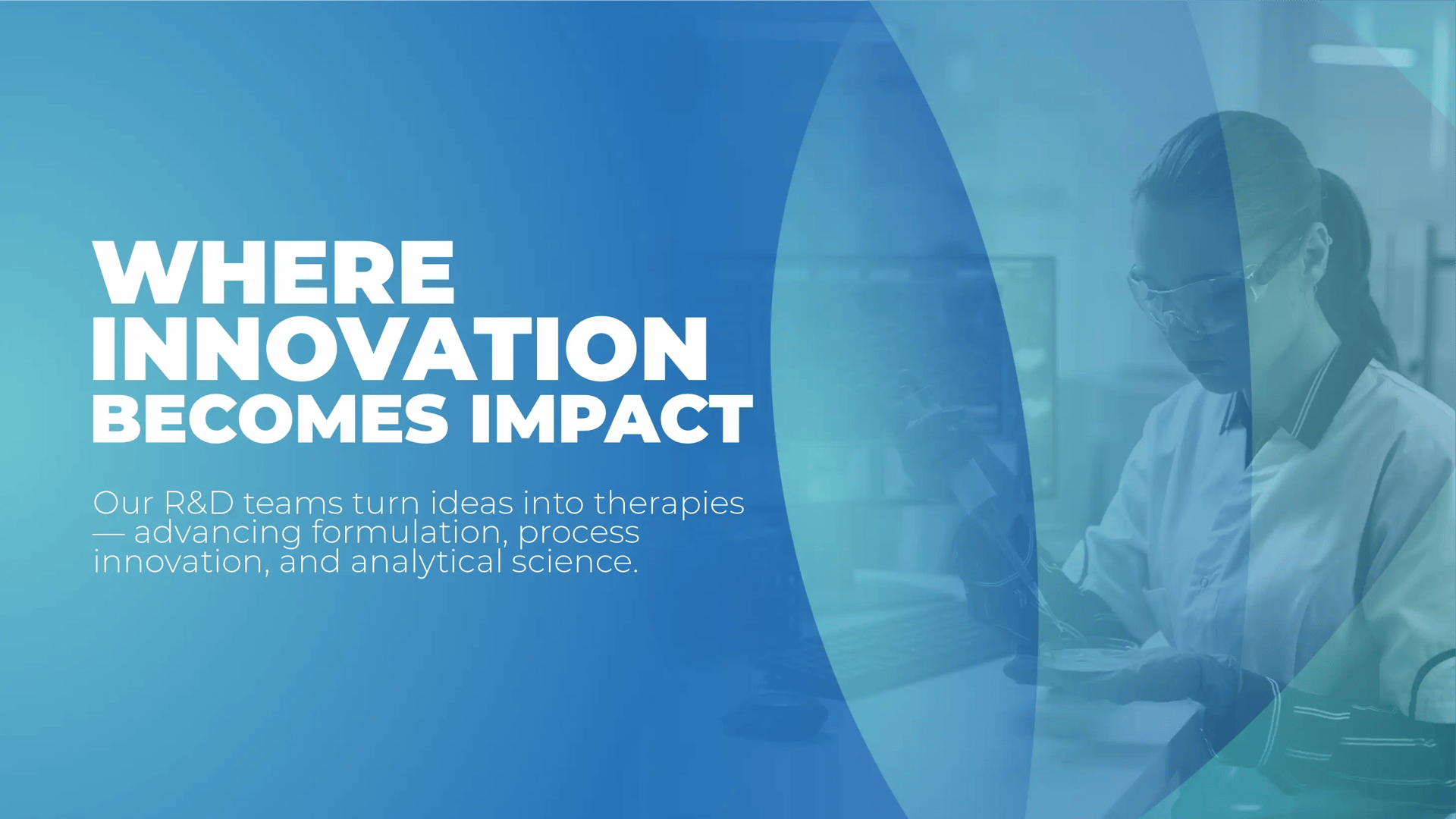 WHERE INNOVATION BECOMES IMPACT

Our R&D teams turn ideas into therapies — advancing formulation, process innovation, and analytical science.